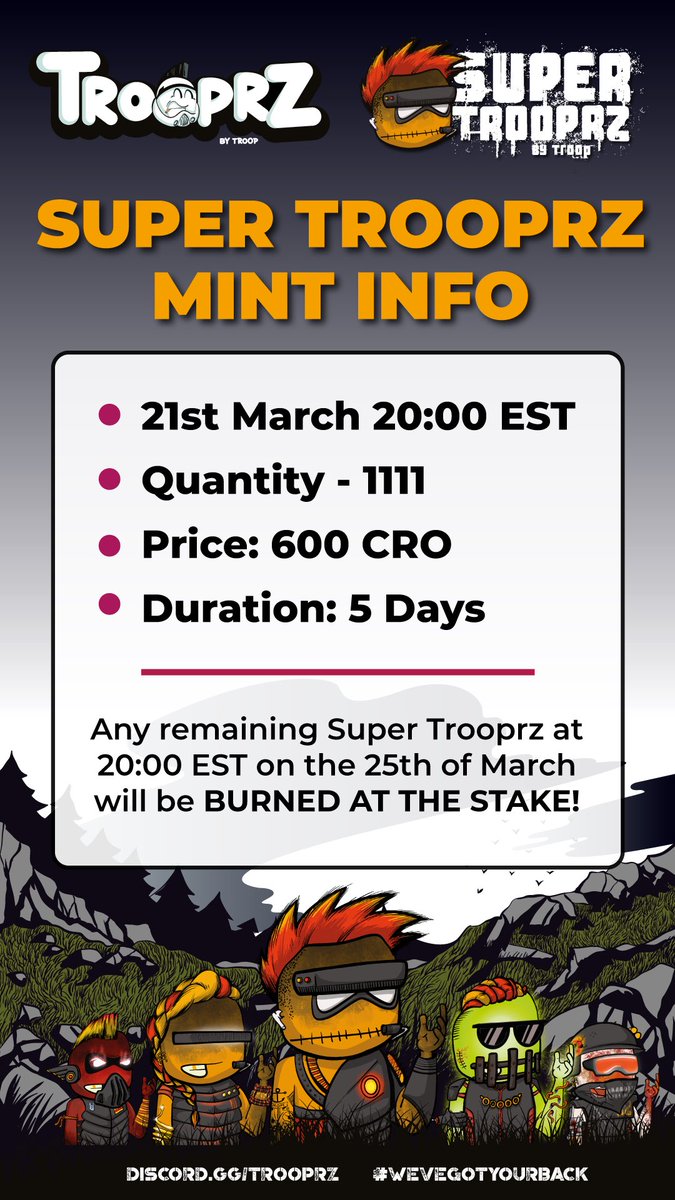 TROOPRZ
BY TROOP

SUPER TROOPRZ
BY TROOP

SUPER TROOPRZ MINT INFO

• 21st March 20:00 EST
• Quantity - 1111
• Price: 600 CRO
• Duration: 5 Days

Any remaining Super Trooprz at 20:00 EST on the 25th of March will be BURNED AT THE STAKE!

DISCORD.GG/TROOPRZ #WEVEGOTYOURBACK